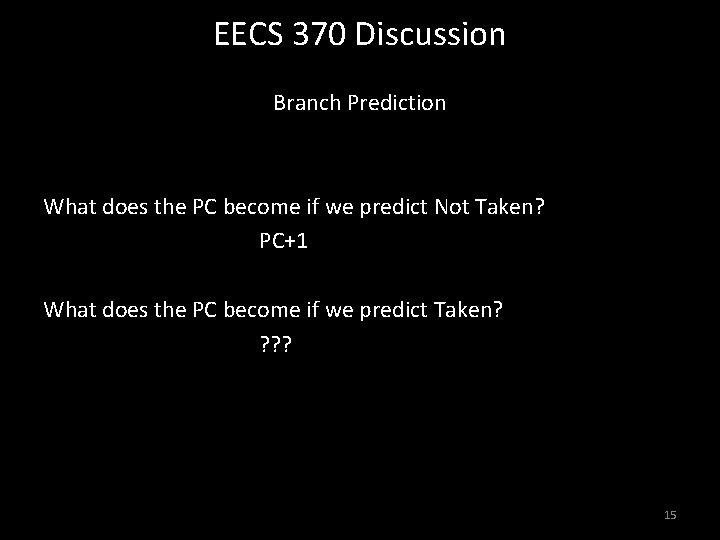 EECS 370 Discussion

Branch Prediction

What does the PC become if we predict Not Taken?

PC+1

What does the PC become if we predict Taken?

???

15